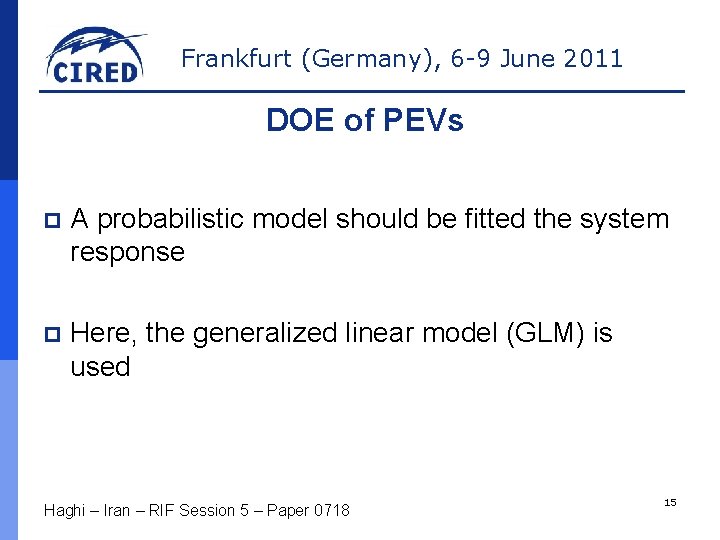 CIRED

Frankfurt (Germany), 6-9 June 2011

DOE of PEVs

A probabilistic model should be fitted the system response

Here, the generalized linear model (GLM) is used

Haghi – Iran – RIF Session 5 – Paper 0718

15